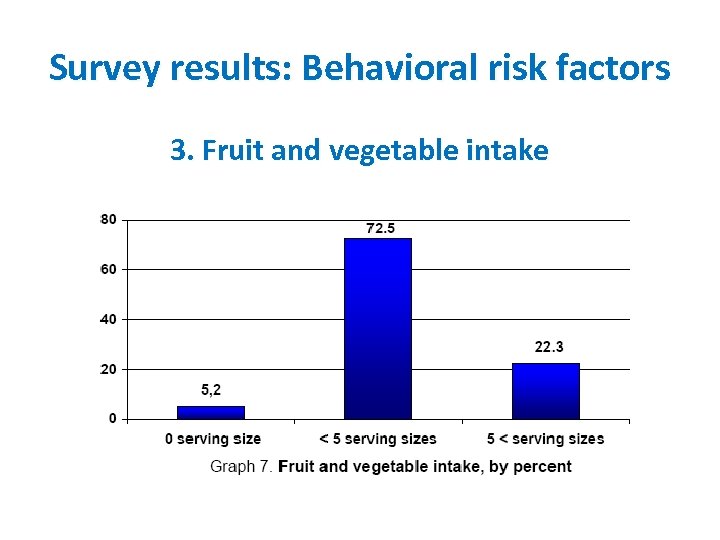 Survey results: Behavioral risk factors

3. Fruit and vegetable intake

80
60
40
20
0

5,2
72.5
22.3

0 serving size
< 5 serving sizes
5 < serving sizes

Graph 7. Fruit and vegetable intake, by percent